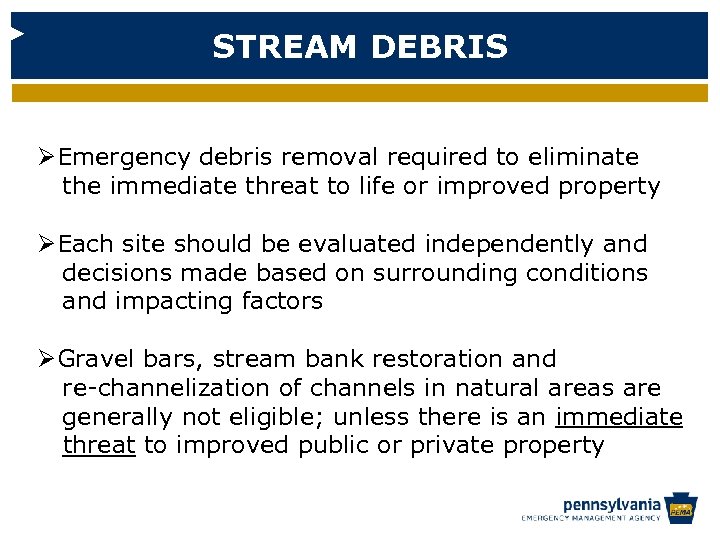 STREAM DEBRIS

➢Emergency debris removal required to eliminate the immediate threat to life or improved property

➢Each site should be evaluated independently and decisions made based on surrounding conditions and impacting factors

➢Gravel bars, stream bank restoration and re-channelization of channels in natural areas are generally not eligible; unless there is an immediate threat to improved public or private property

pennsylvania
EMERGENCY MANAGEMENT AGENCY
PEMA